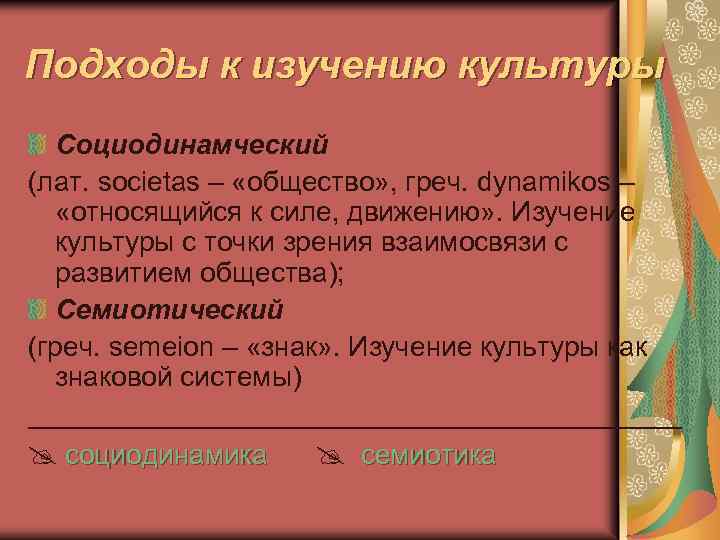 Подходы к изучению культуры

Социодинамческий
(лат. societas – «общество», греч. dynamikos – «относящийся к силе, движению». Изучение культуры с точки зрения взаимосвязи с развитием общества);

Семиотический
(греч. semeion – «знак». Изучение культуры как знаковой системы)

социодинамика семиотика